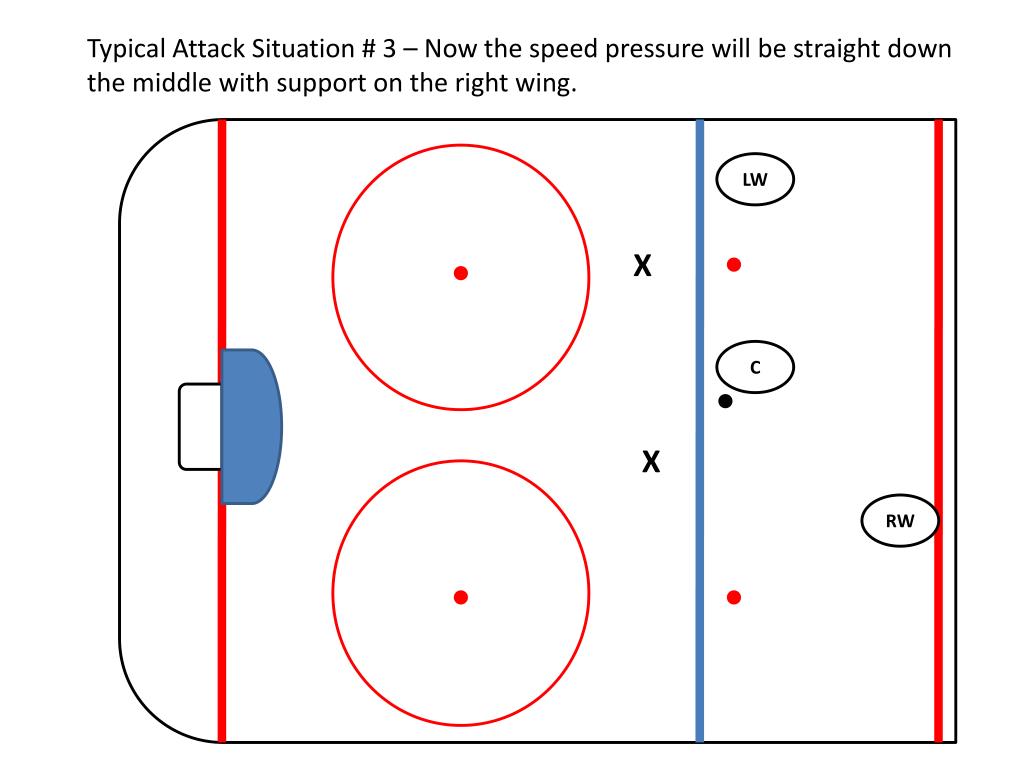 Typical Attack Situation # 3 – Now the speed pressure will be straight down the middle with support on the right wing.

LW

X

C

X

RW